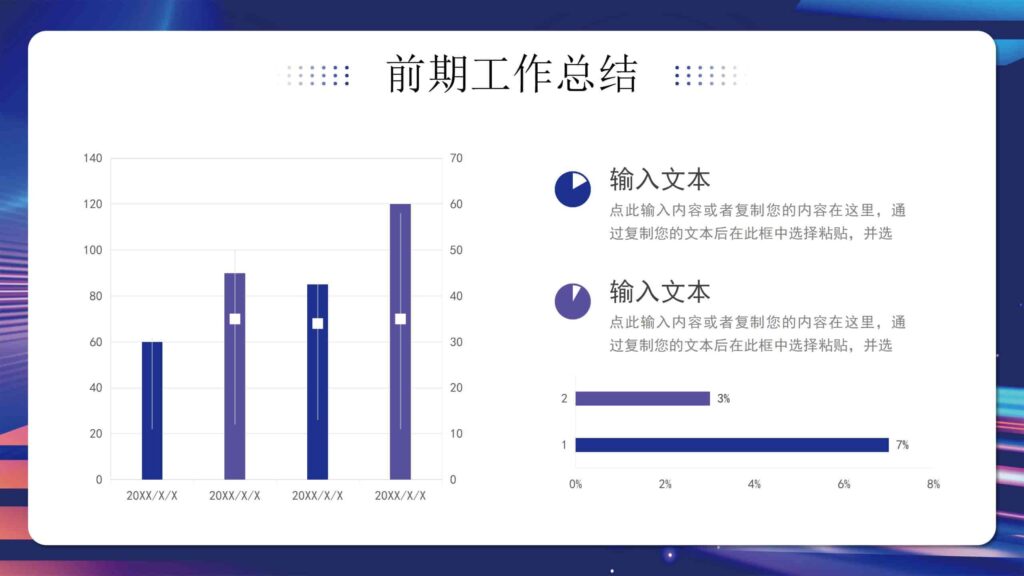 前期工作总结

140
120
100
80
60
40
20
0

70
60
50
40
30
20
10
0

20XX/X/X 20XX/X/X 20XX/X/X 20XX/X/X

输入文本
点此输入内容或者复制您的内容在这里，通过复制您的文本后在此框中选择粘贴，并选

输入文本
点此输入内容或者复制您的内容在这里，通过复制您的文本后在此框中选择粘贴，并选

2
3%
1
7%
0% 2% 4% 6% 8%